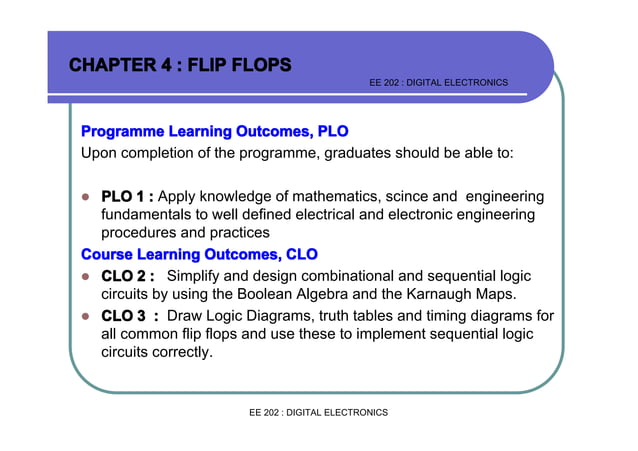 CHAPTER 4 : FLIP FLOPS

EE 202 : DIGITAL ELECTRONICS

Programme Learning Outcomes, PLO

Upon completion of the programme, graduates should be able to:

- PLO 1 : Apply knowledge of mathematics, scince and engineering fundamentals to well defined electrical and electronic engineering procedures and practices

Course Learning Outcomes, CLO

- CLO 2 : Simplify and design combinational and sequential logic circuits by using the Boolean Algebra and the Karnaugh Maps.
- CLO 3 : Draw Logic Diagrams, truth tables and timing diagrams for all common flip flops and use these to implement sequential logic circuits correctly.

EE 202 : DIGITAL ELECTRONICS